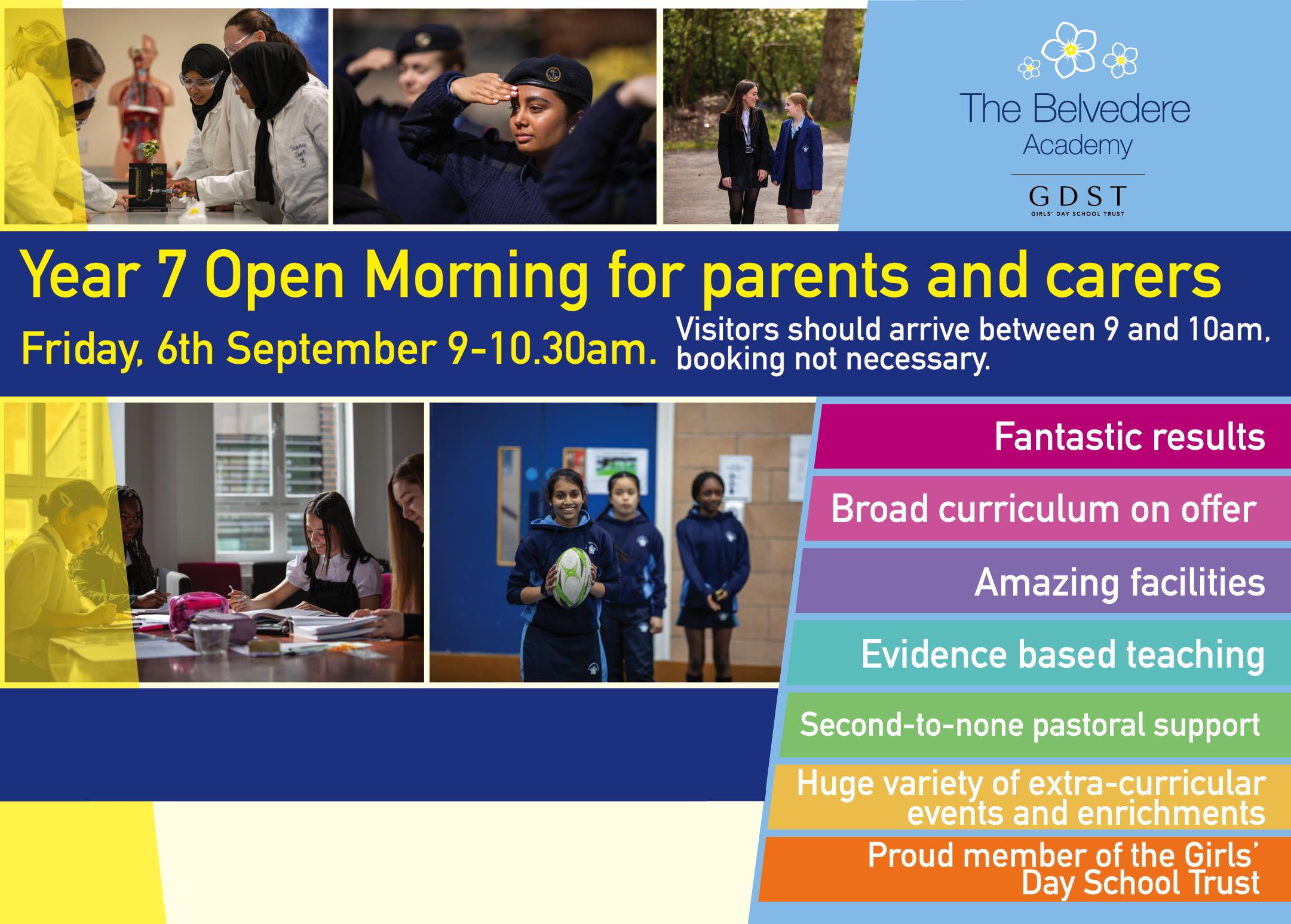 The Belvedere Academy

GDST
GIRLS' DAY SCHOOL TRUST

Year 7 Open Morning for parents and carers

Friday, 6th September 9-10.30am.

Visitors should arrive between 9 and 10am, booking not necessary.

Fantastic results

Broad curriculum on offer

Amazing facilities

Evidence based teaching

Second-to-none pastoral support

Huge variety of extra-curricular events and enrichments

Proud member of the Girls' Day School Trust